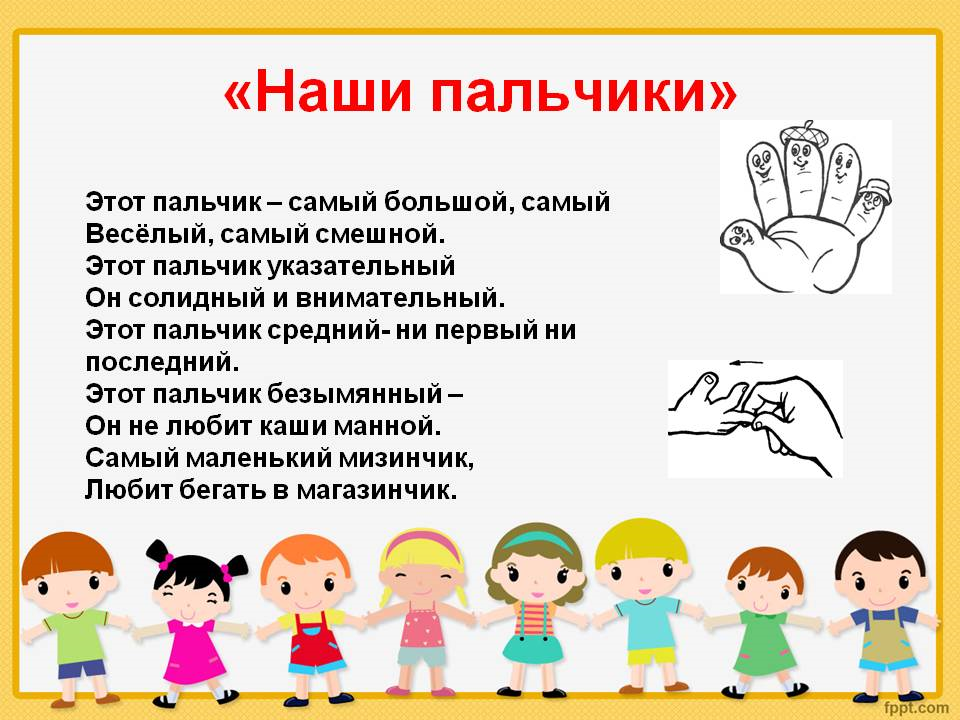 «Наши пальчики»

Этот пальчик – самый большой, самый
Весёлый, самый смешной.
Этот пальчик указательный
Он солидный и внимательный.
Этот пальчик средний- ни первый ни последний.
Этот пальчик безымянный –
Он не любит каши манной.
Самый маленький мизинчик,
Любит бегать в магазинчик.

fppt.com